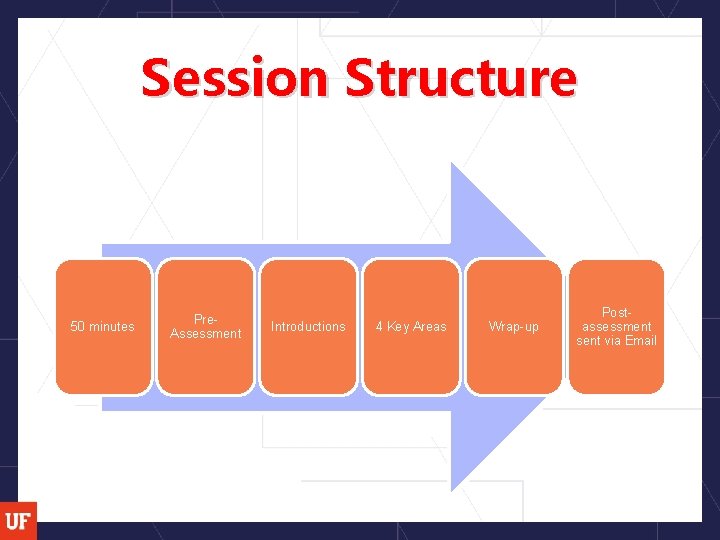 Session Structure

50 minutes

Pre-Assessment

Introductions

4 Key Areas

Wrap-up

Post-assessment sent via Email

UF